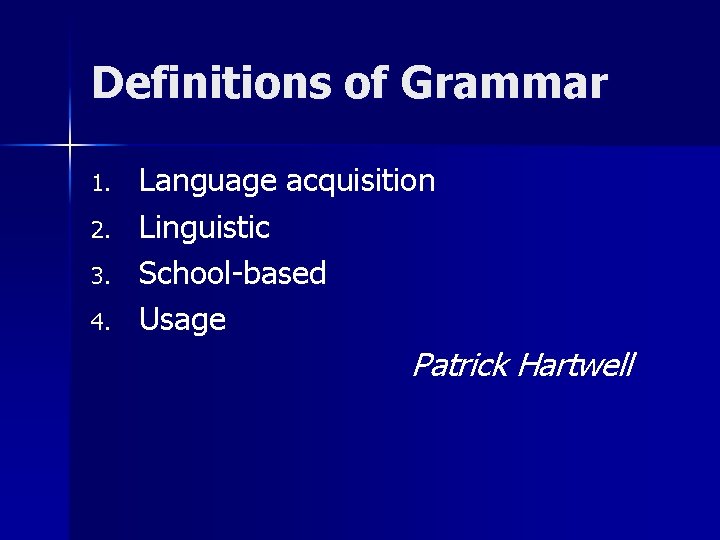 Definitions of Grammar

1. Language acquisition
2. Linguistic
3. School-based
4. Usage

Patrick Hartwell